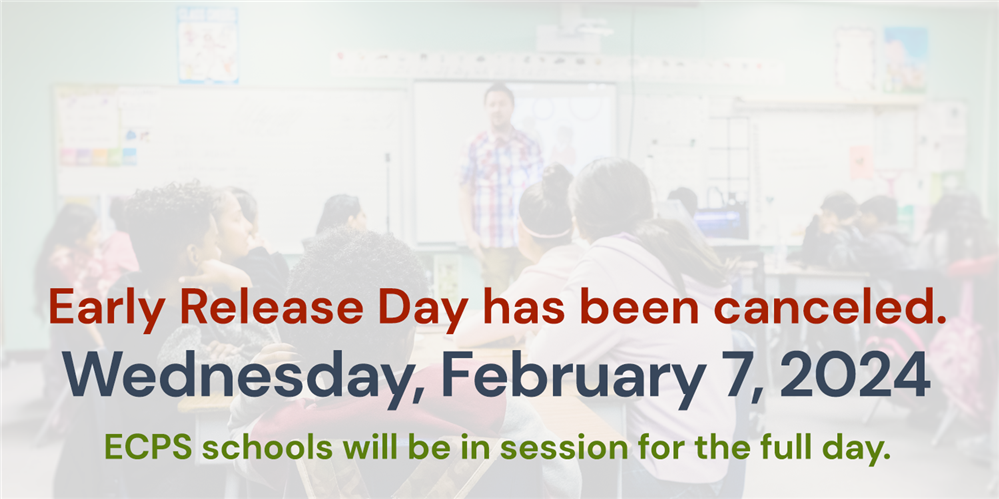 Early Release Day has been canceled.

Wednesday, February 7, 2024

ECPS schools will be in session for the full day.